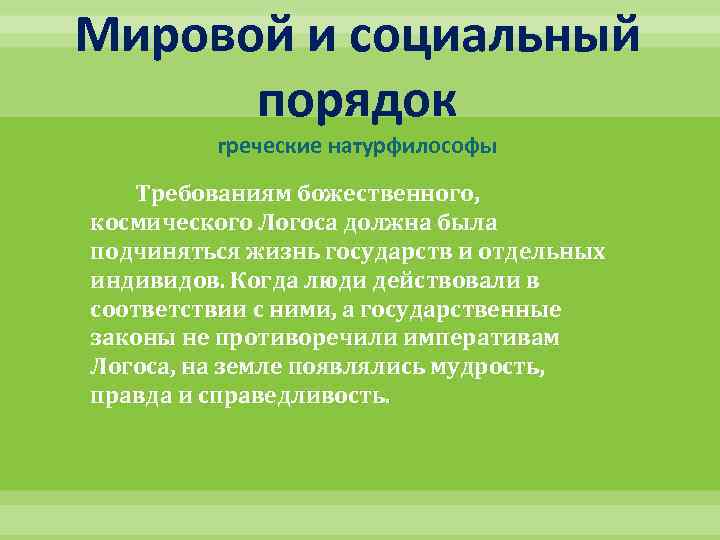 Мировой и социальный порядок

греческие натурфилософы

Требованиям божественного, космического Логоса должна была подчиняться жизнь государств и отдельных индивидов. Когда люди действовали в соответствии с ними, а государственные законы не противоречили императивам Логоса, на земле появлялись мудрость, правда и справедливость.